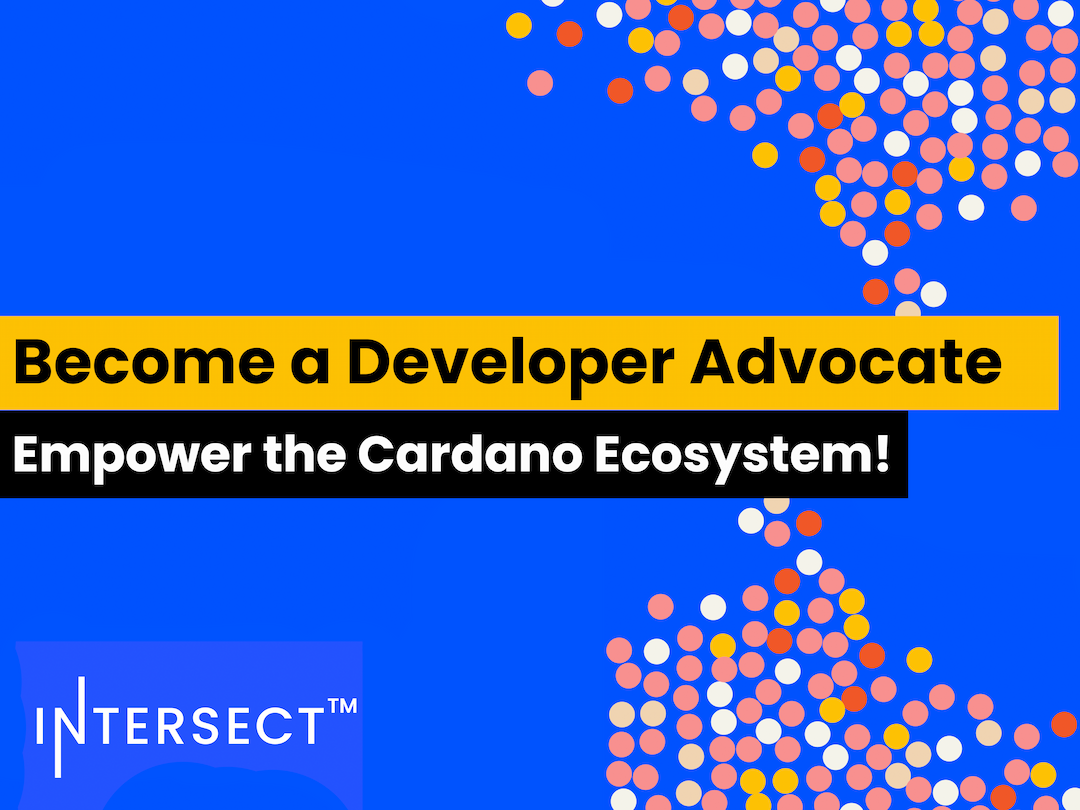 Become a Developer Advocate

Empower the Cardano Ecosystem!

INTERSECT™